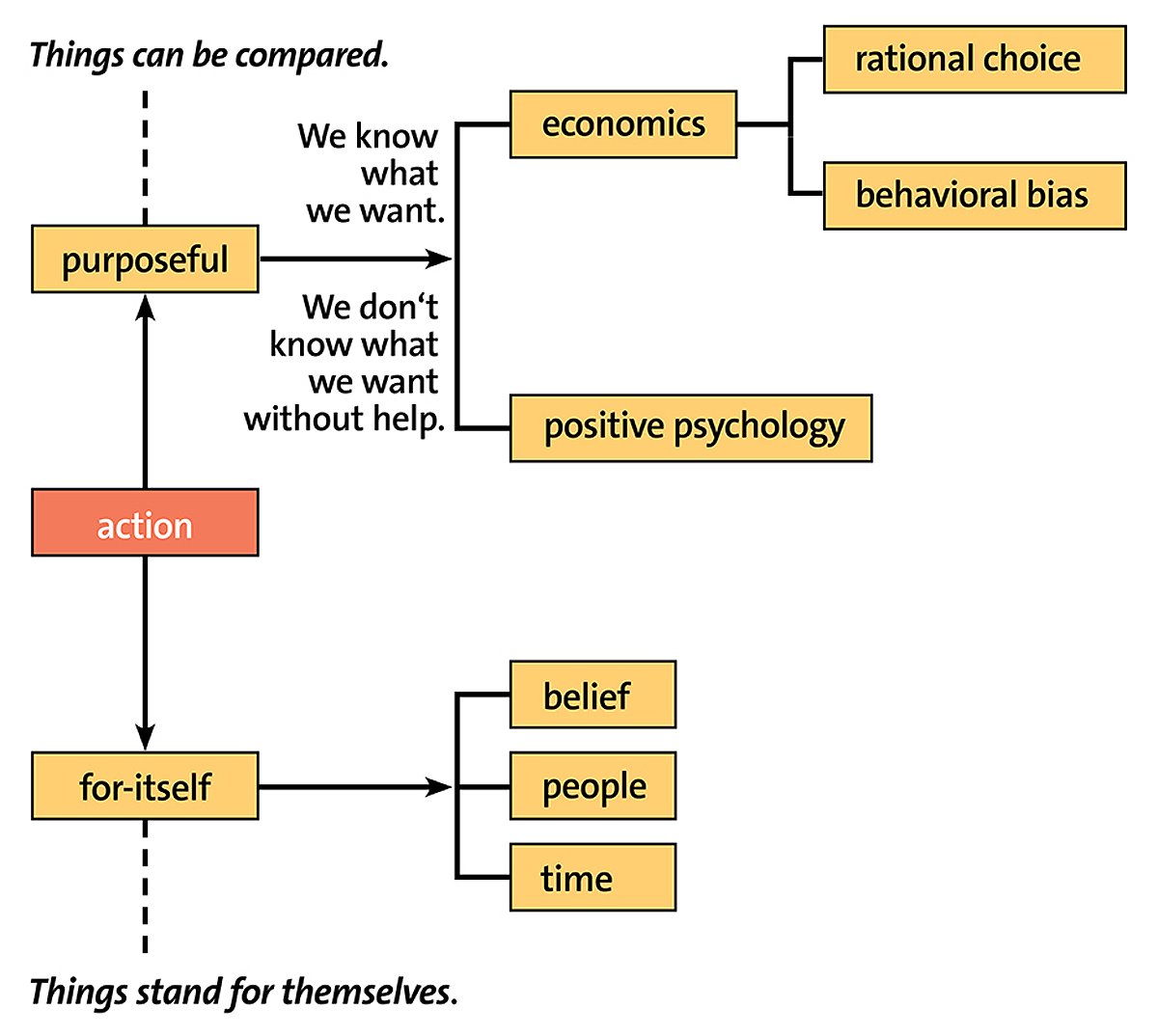 Things can be compared.

purposeful

We know what we want.

economics

rational choice

behavioral bias

We don‘t know what we want without help.

positive psychology

action

for-itself

belief

people

time

Things stand for themselves.